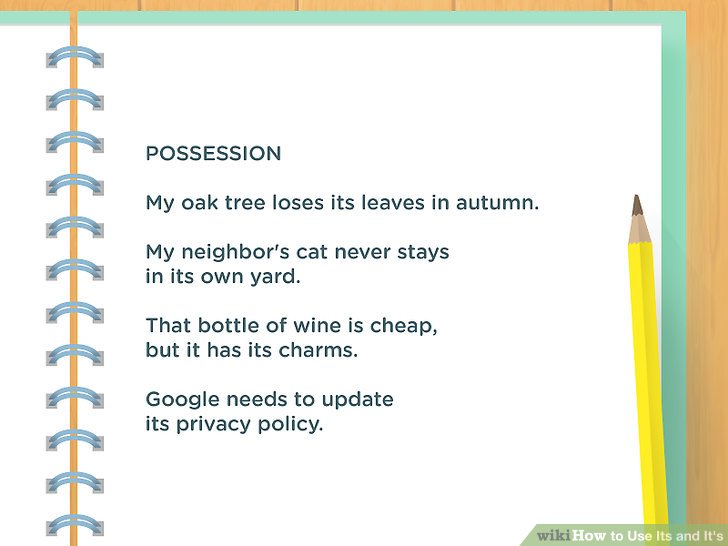 POSSESSION

My oak tree loses its leaves in autumn.

My neighbor's cat never stays in its own yard.

That bottle of wine is cheap, but it has its charms.

Google needs to update its privacy policy.

wikiHow to Use Its and It's